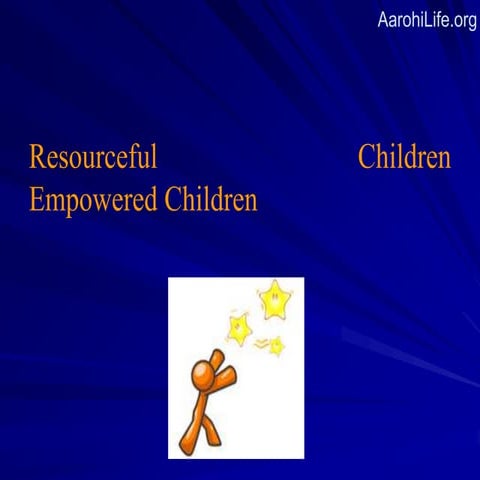 AarohiLife.org

Resourceful Children
Empowered Children